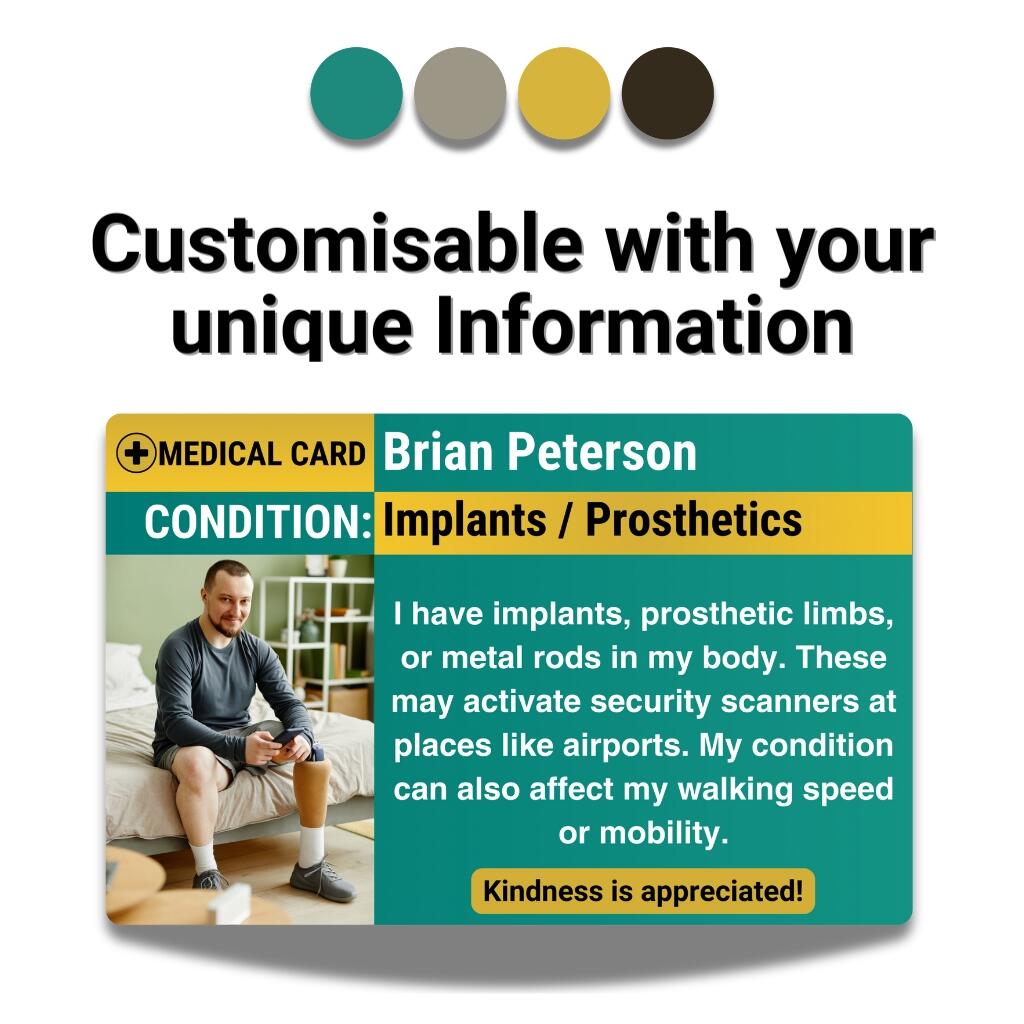 Customisable with your unique Information

MEDICAL CARD Brian Peterson

CONDITION: Implants / Prosthetics

I have implants, prosthetic limbs, or metal rods in my body. These may activate security scanners at places like airports. My condition can also affect my walking speed or mobility.

Kindness is appreciated!